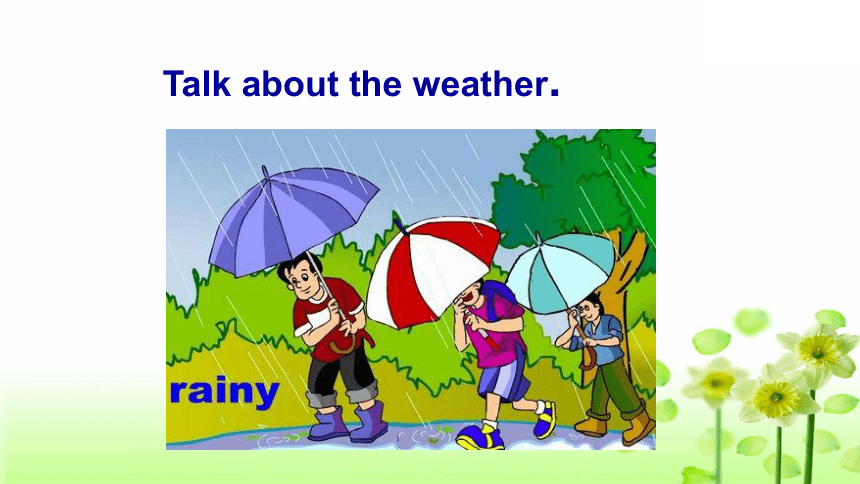 Talk about the weather.

rainy